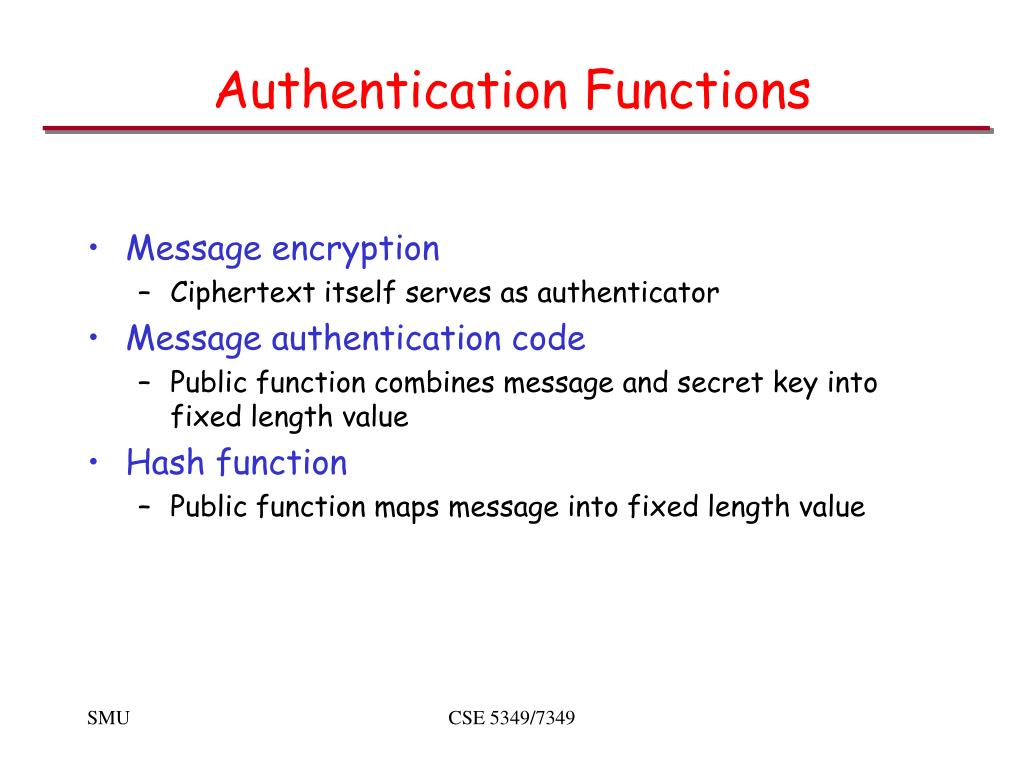 Authentication Functions

• Message encryption
  – Ciphertext itself serves as authenticator
• Message authentication code
  – Public function combines message and secret key into fixed length value
• Hash function
  – Public function maps message into fixed length value

SMU

CSE 5349/7349